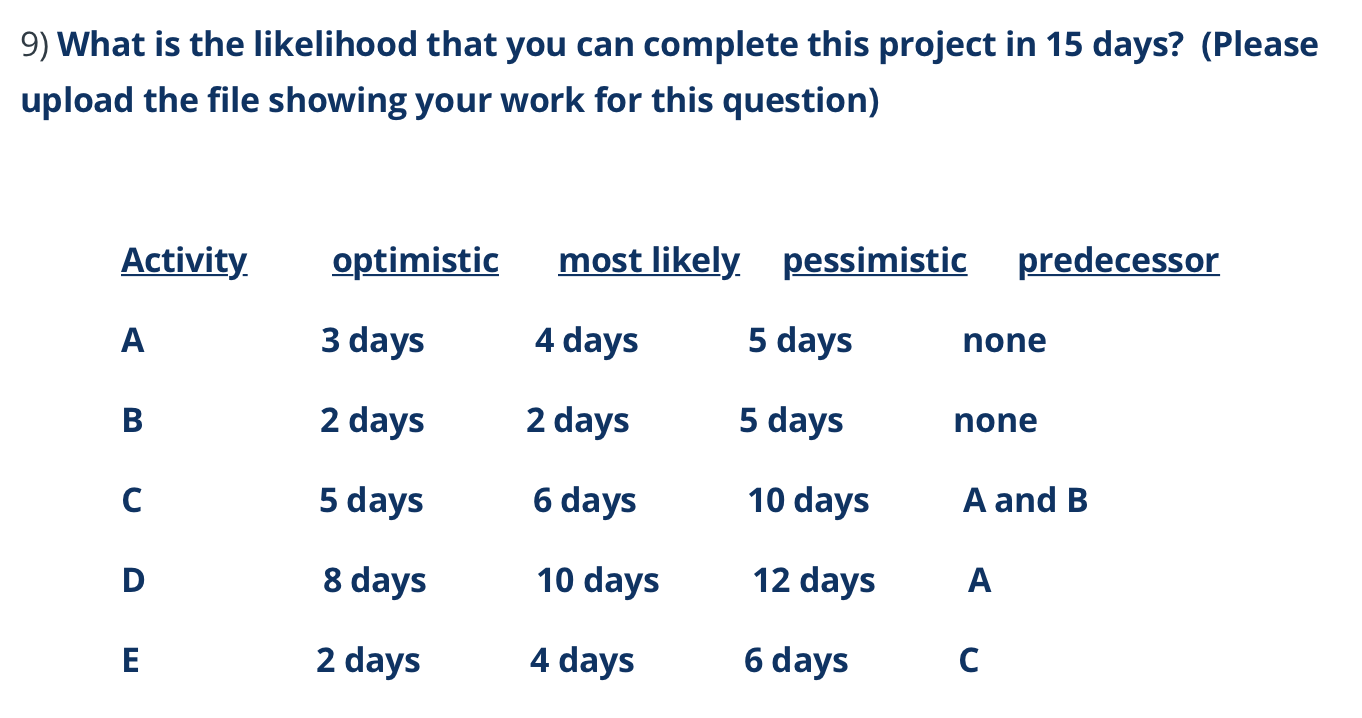 9) What is the likelihood that you can complete this project in 15 days? (Please upload the file showing your work for this question)

| Activity | optimistic | most likely | pessimistic | predecessor |
|---|---|---|---|---|
| A | 3 days | 4 days | 5 days | none |
| B | 2 days | 2 days | 5 days | none |
| C | 5 days | 6 days | 10 days | A and B |
| D | 8 days | 10 days | 12 days | A |
| E | 2 days | 4 days | 6 days | C |